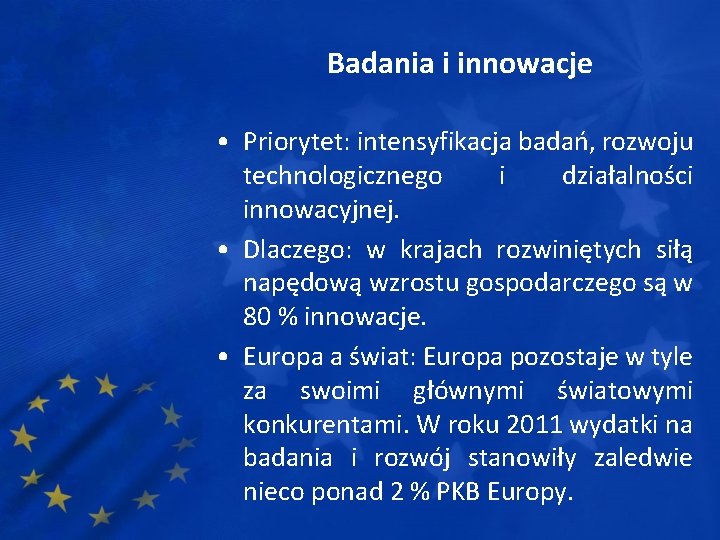 Badania i innowacje

• Priorytet: intensyfikacja badań, rozwoju technologicznego i działalności innowacyjnej.

• Dlaczego: w krajach rozwiniętych siłą napędową wzrostu gospodarczego są w 80 % innowacje.

• Europa a świat: Europa pozostaje w tyle za swoimi głównymi światowymi konkurentami. W roku 2011 wydatki na badania i rozwój stanowiły zaledwie nieco ponad 2 % PKB Europy.